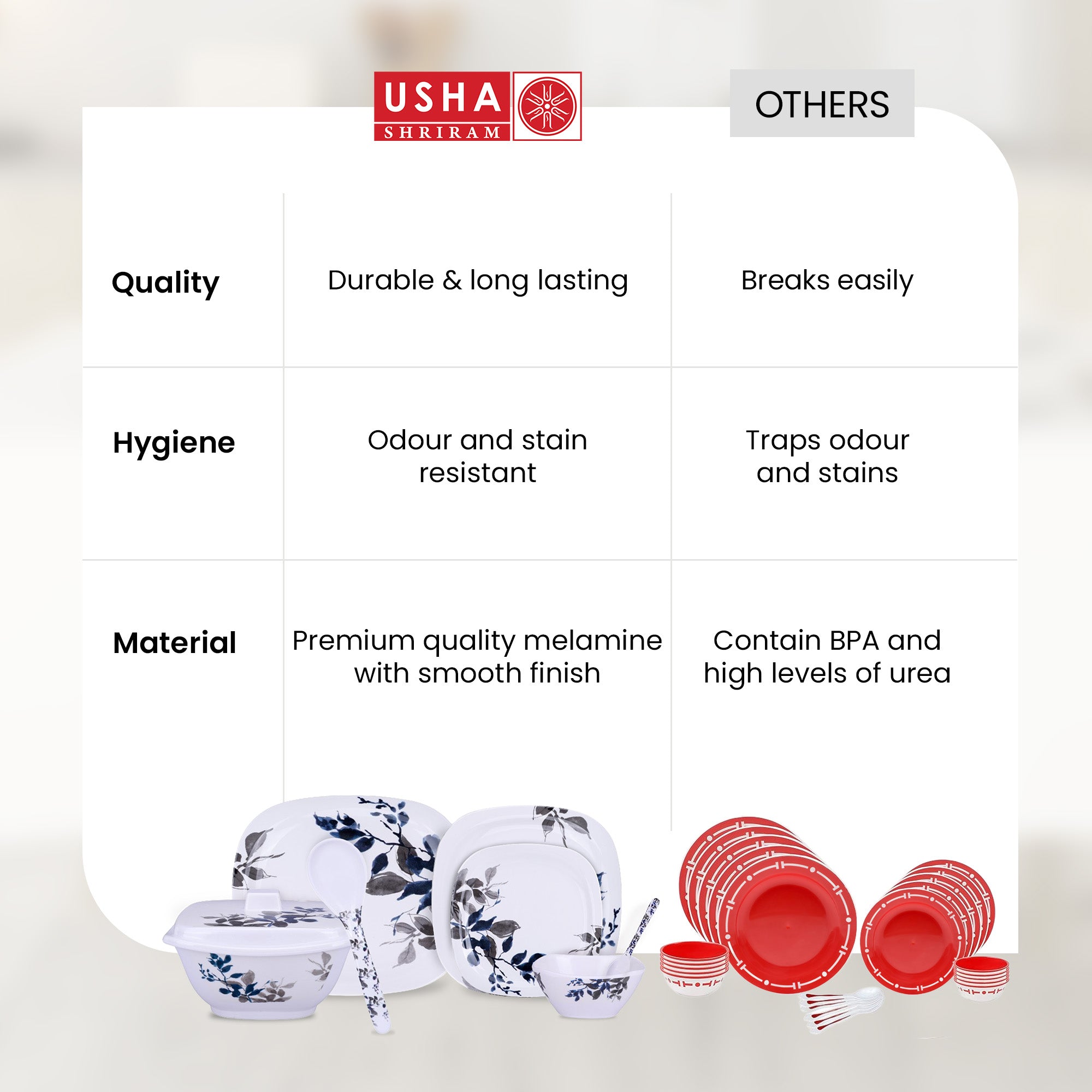 | | USHA SHRIRAM | OTHERS |
|---|---|---|
| Quality | Durable & long lasting | Breaks easily |
| Hygiene | Odour and stain resistant | Traps odour and stains |
| Material | Premium quality melamine with smooth finish | Contain BPA and high levels of urea |